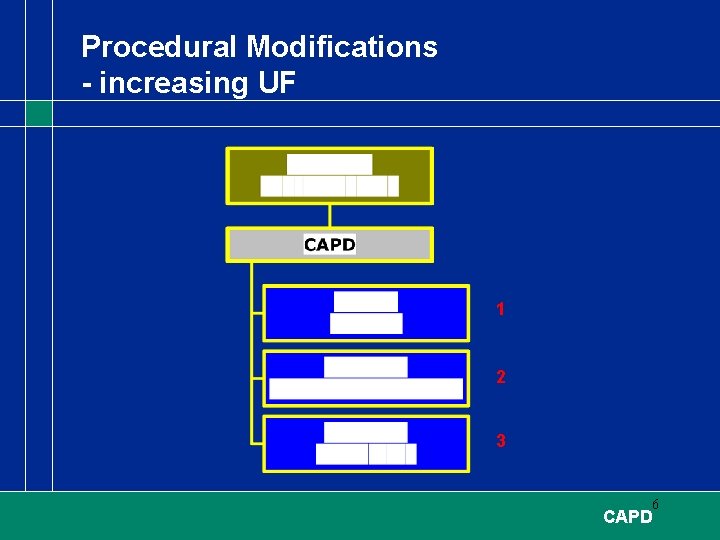 Procedural Modifications
- increasing UF

CAPD

1

2

3

CAPD
6